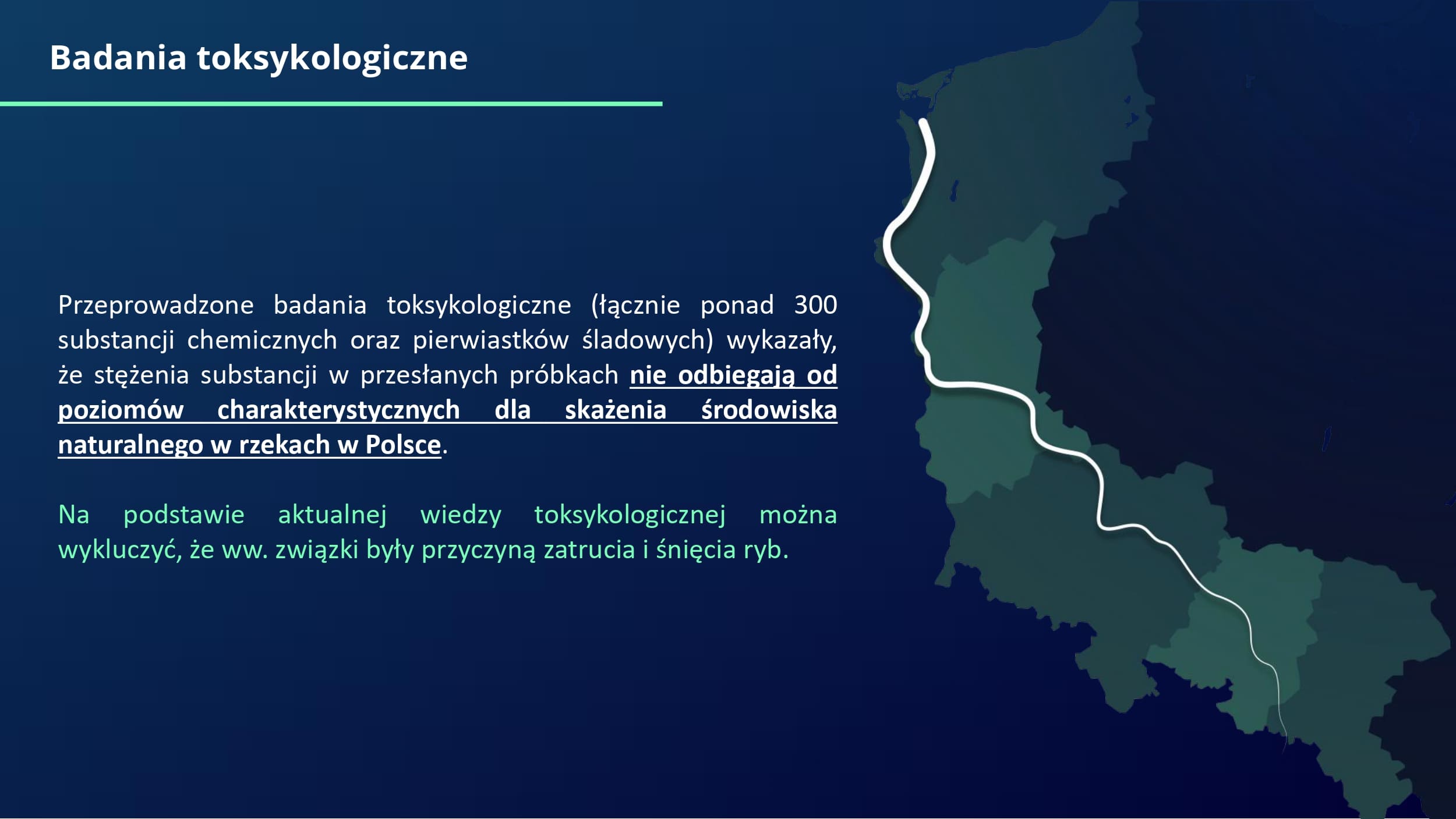 Badania toksykologiczne

Przeprowadzone badania toksykologiczne (łącznie ponad 300 substancji chemicznych oraz pierwiastków śladowych) wykazały, że stężenia substancji w przesłanych próbkach nie odbiegają od poziomów charakterystycznych dla skażenia środowiska naturalnego w rzekach w Polsce.

Na podstawie aktualnej wiedzy toksykologicznej można wykluczyć, że ww. związki były przyczyną zatrucia i śnięcia ryb.